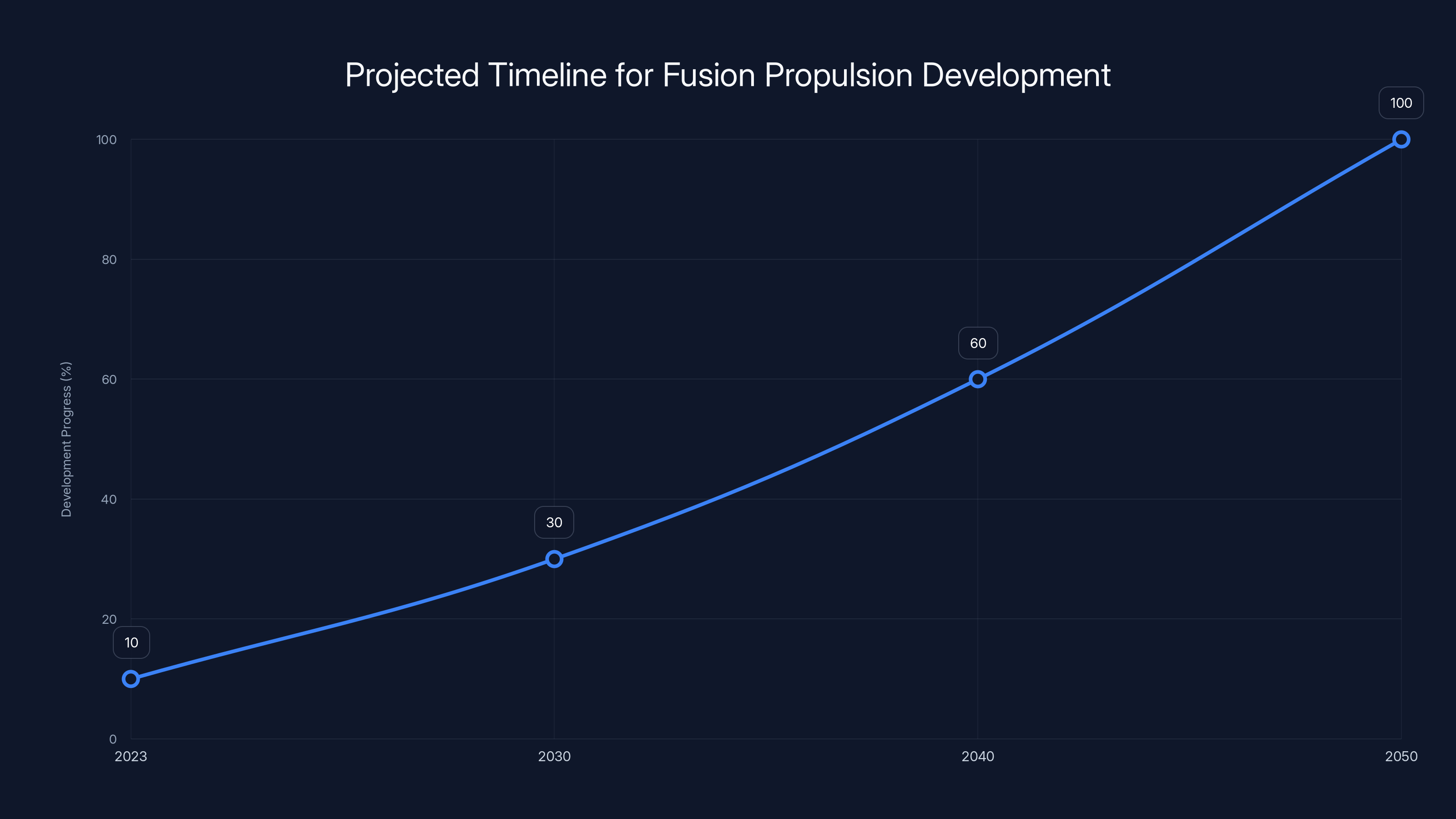 Projected Timeline for Fusion Propulsion Development

Development Progress (%)

100
80
60
40
20
0

10
30
60
100

2023
2030
2040
2050